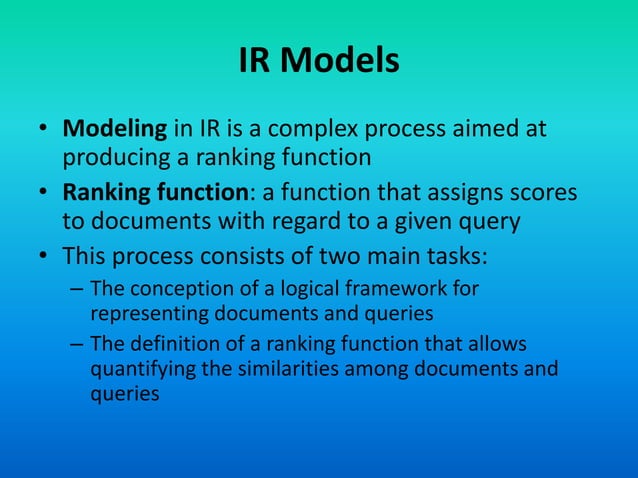 IR Models

• Modeling in IR is a complex process aimed at producing a ranking function

• Ranking function: a function that assigns scores to documents with regard to a given query

• This process consists of two main tasks:

– The conception of a logical framework for representing documents and queries

– The definition of a ranking function that allows quantifying the similarities among documents and queries